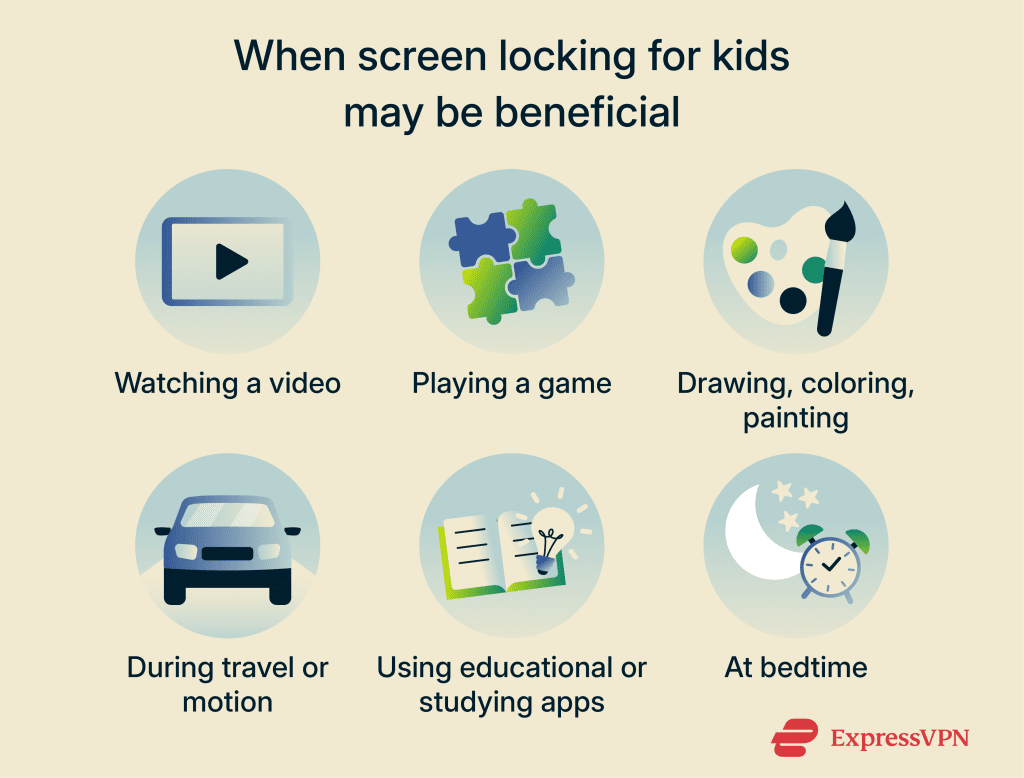 When screen locking for kids may be beneficial

Watching a video

Playing a game

Drawing, coloring, painting

During travel or motion

Using educational or studying apps

At bedtime

ExpressVPN